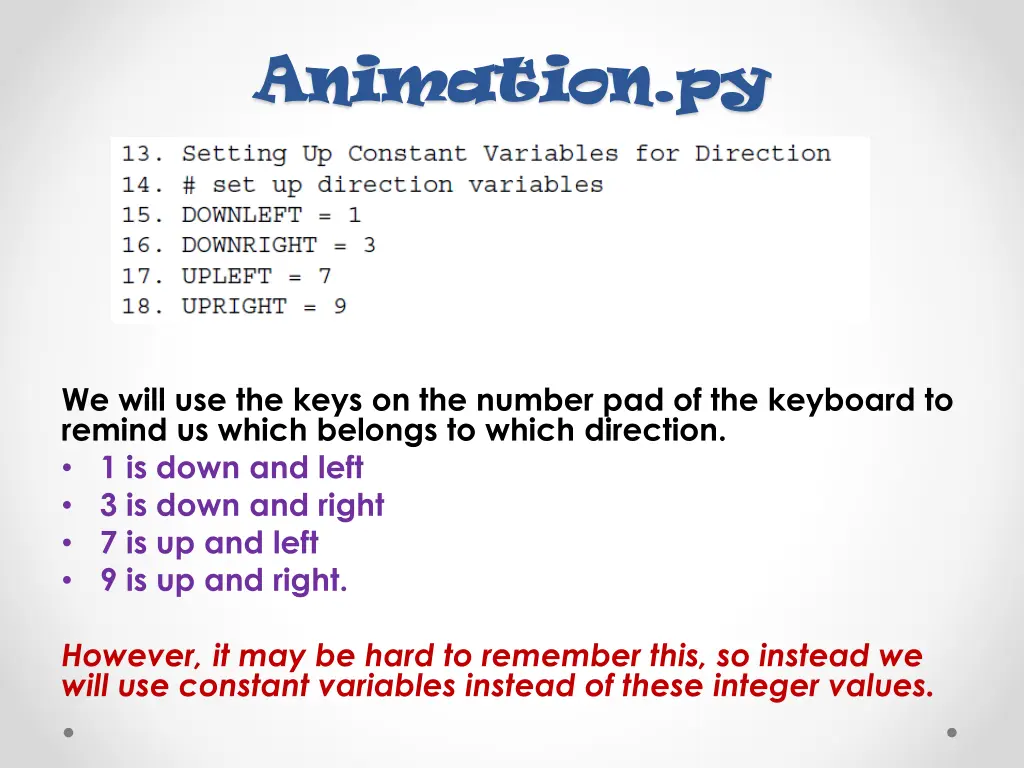 Animation.py

13. Setting Up Constant Variables for Direction
14. # set up direction variables
15. DOWNLEFT = 1
16. DOWNRIGHT = 3
17. UPLEFT = 7
18. UPRIGHT = 9

We will use the keys on the number pad of the keyboard to remind us which belongs to which direction.
• 1 is down and left
• 3 is down and right
• 7 is up and left
• 9 is up and right.

However, it may be hard to remember this, so instead we will use constant variables instead of these integer values.